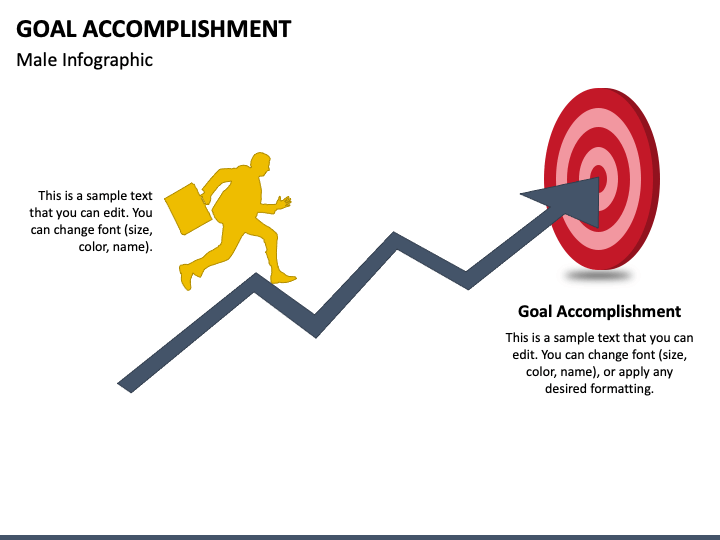 GOAL ACCOMPLISHMENT

Male Infographic

This is a sample text that you can edit. You can change font (size, color, name).

Goal Accomplishment

This is a sample text that you can edit. You can change font (size, color, name), or apply any desired formatting.